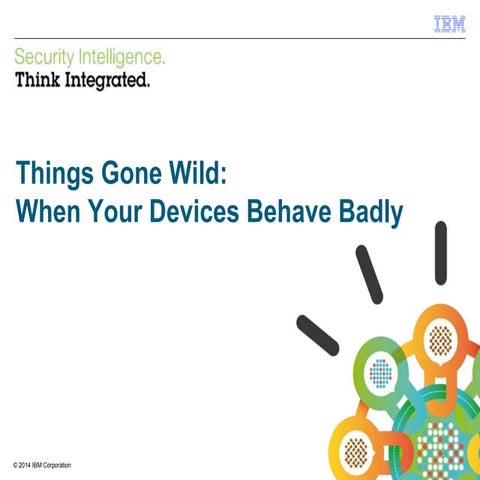 IBM

Security Intelligence.
Think Integrated.

Things Gone Wild:
When Your Devices Behave Badly

© 2014 IBM Corporation